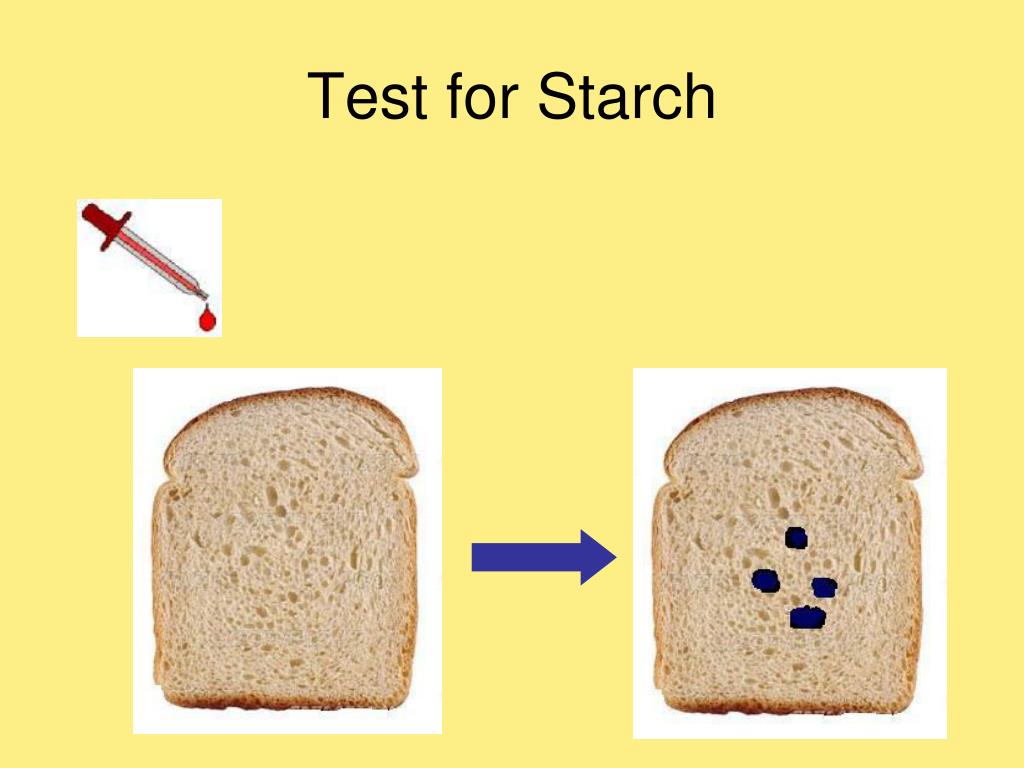 Test for Starch